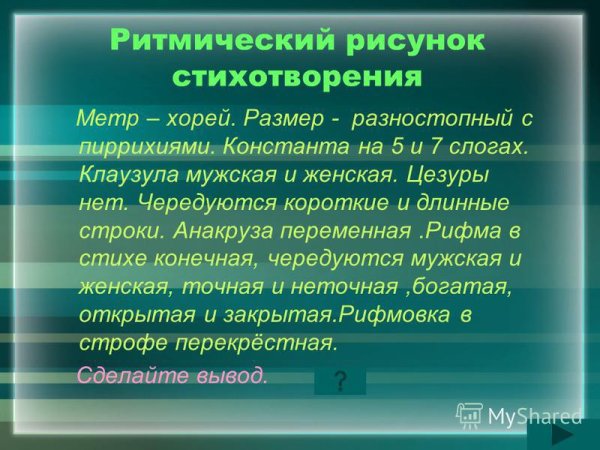 Ритмический рисунок стихотворения

Метр – хорей. Размер - разностопный с пиррихиями. Константа на 5 и 7 слогах. Клаузула мужская и женская. Цезуры нет. Чередуются короткие и длинные строки. Анакруза переменная .Рифма в стихе конечная, чередуются мужская и женская, точная и неточная ,богатая, открытая и закрытая.Рифмовка в строфе перекрёстная.

Сделайте вывод.

?

MyShared